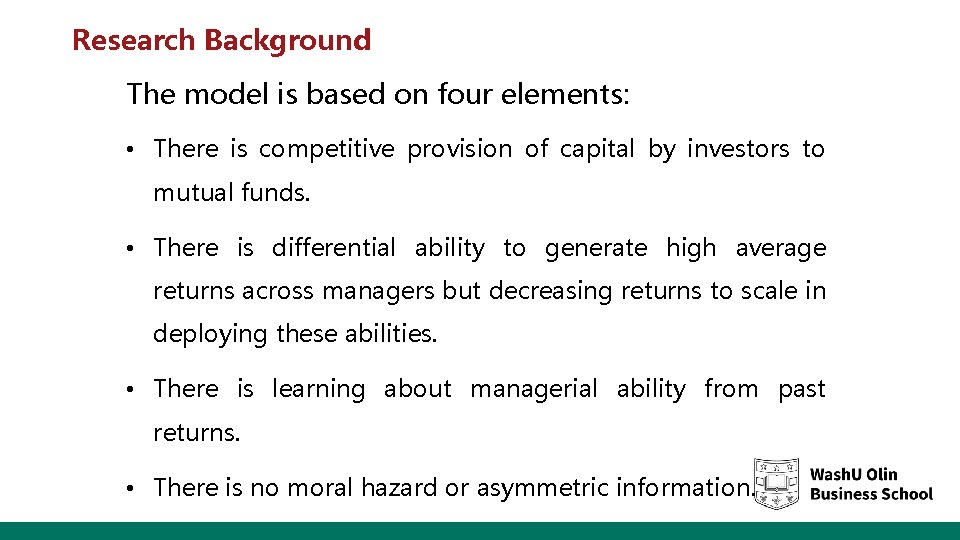 Research Background

The model is based on four elements:

• There is competitive provision of capital by investors to mutual funds.

• There is differential ability to generate high average returns across managers but decreasing returns to scale in deploying these abilities.

• There is learning about managerial ability from past returns.

• There is no moral hazard or asymmetric information.

WashU Olin Business School